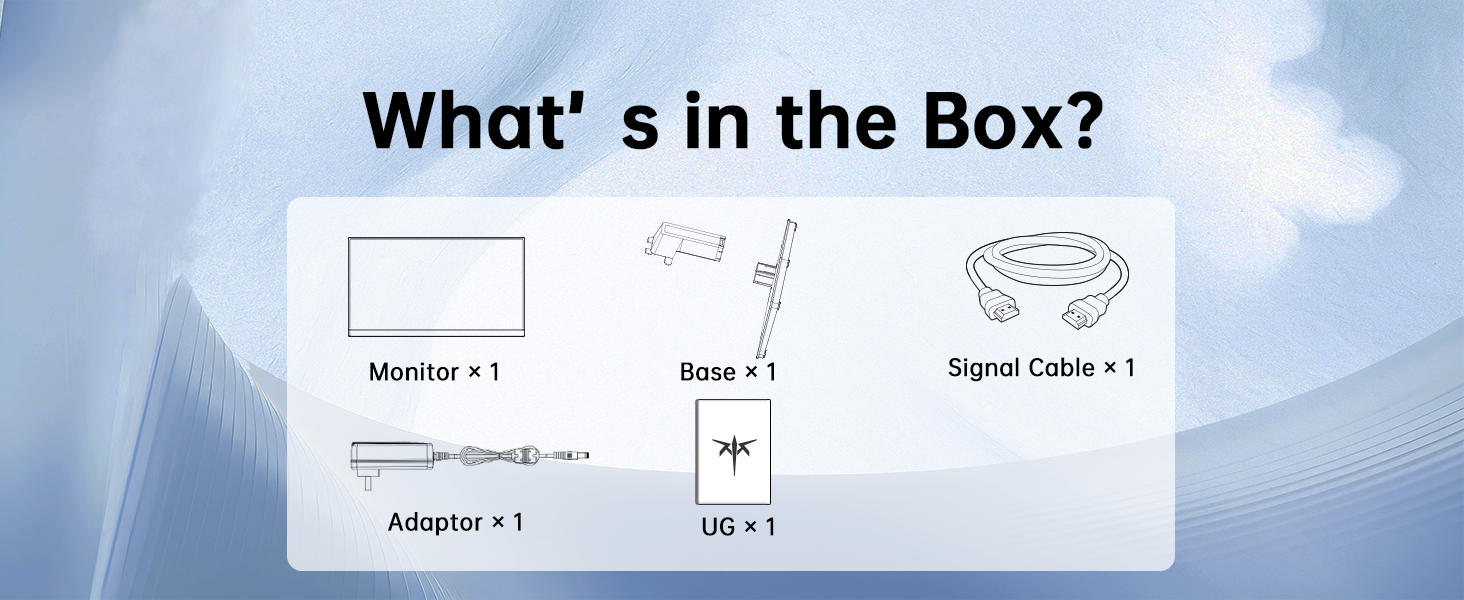 What' s in the Box?

Monitor × 1

Base × 1

Signal Cable × 1

Adaptor × 1

UG × 1